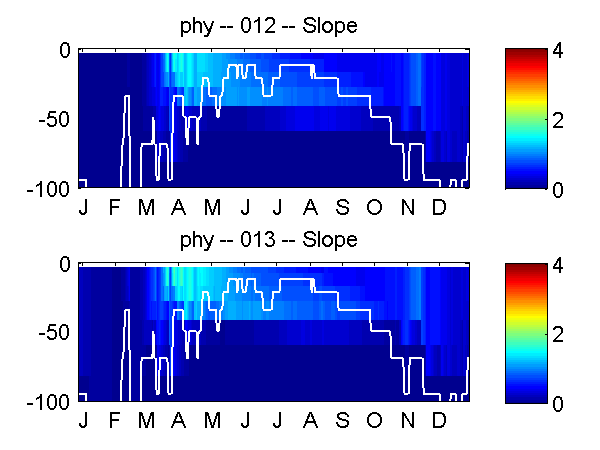 phy -- 012 -- Slope

0
-50
-100

J F M A M J J A S O N D

4
2
0

phy -- 013 -- Slope

0
-50
-100

J F M A M J J A S O N D

4
2
0